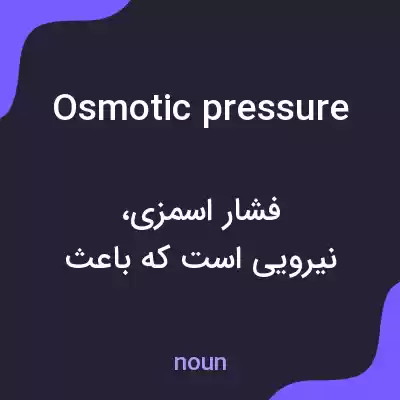 Osmotic pressure

فشار اسمزی،
نیرویی است که باعث

noun